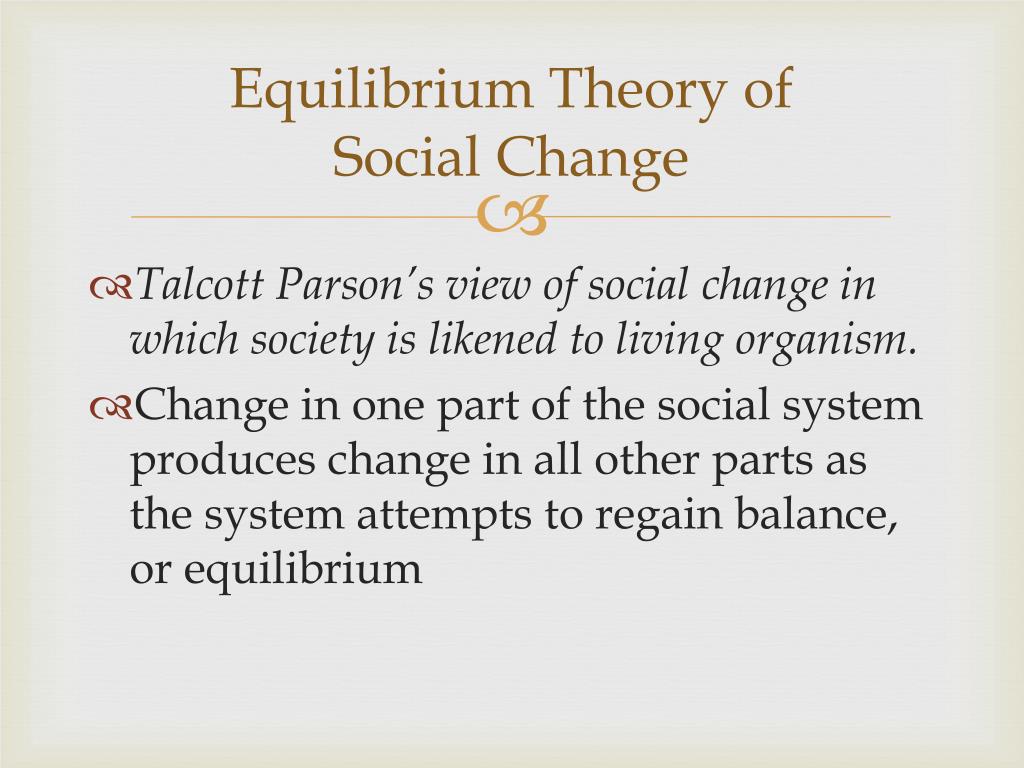 Equilibrium Theory of Social Change

Talcott Parson's view of social change in which society is likened to living organism.

Change in one part of the social system produces change in all other parts as the system attempts to regain balance, or equilibrium